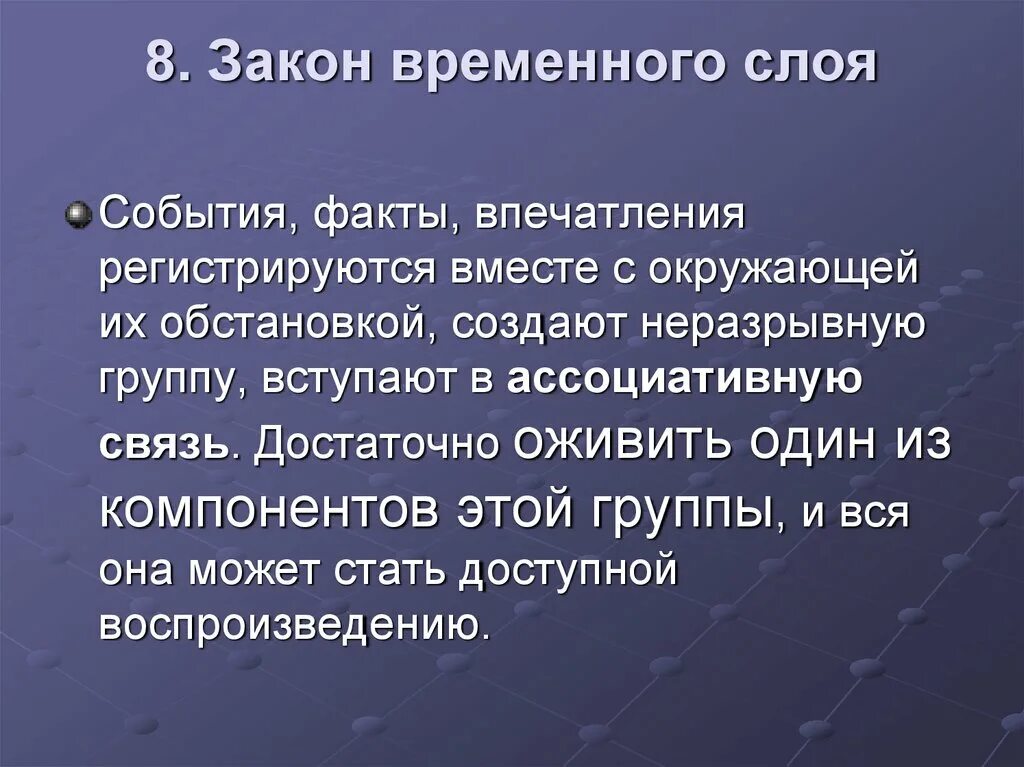 8. Закон временного слоя

События, факты, впечатления регистрируются вместе с окружающей их обстановкой, создают неразрывную группу, вступают в ассоциативную связь. Достаточно оживить один из компонентов этой группы, и вся она может стать доступной воспроизведению.